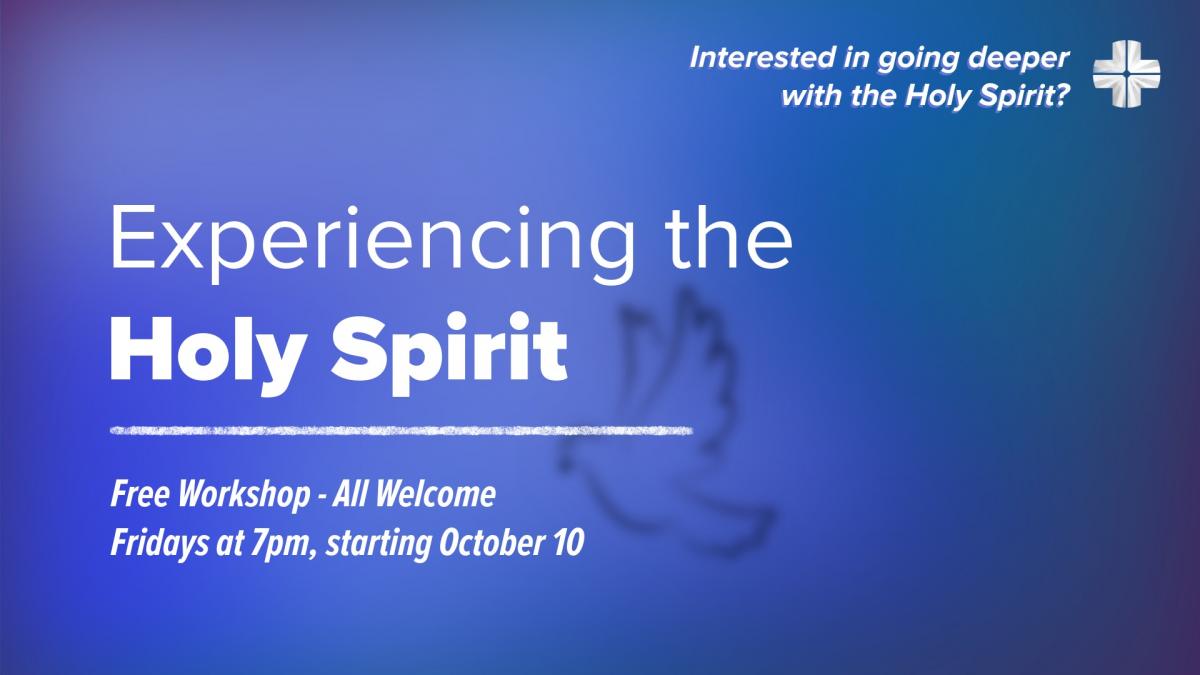 Interested in going deeper with the Holy Spirit?

Experiencing the
Holy Spirit

Free Workshop - All Welcome
Fridays at 7pm, starting October 10